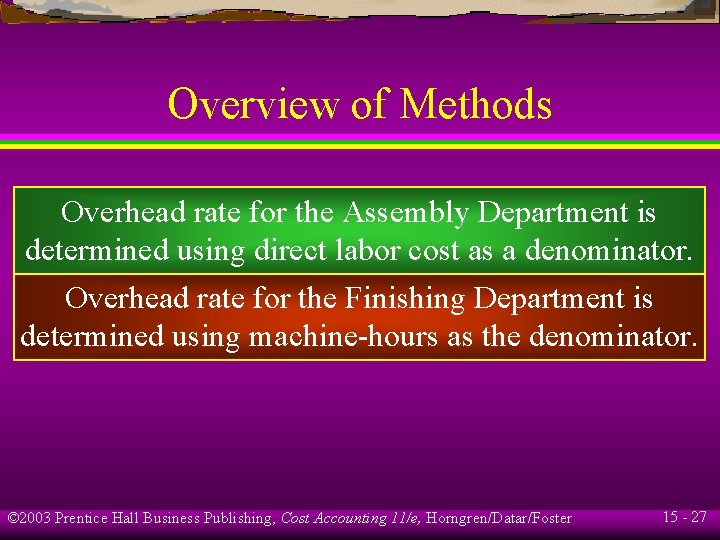 Overview of Methods

Overhead rate for the Assembly Department is determined using direct labor cost as a denominator.

Overhead rate for the Finishing Department is determined using machine-hours as the denominator.

©2003 Prentice Hall Business Publishing, Cost Accounting 11/e, Horngren/Datar/Foster

15 - 27